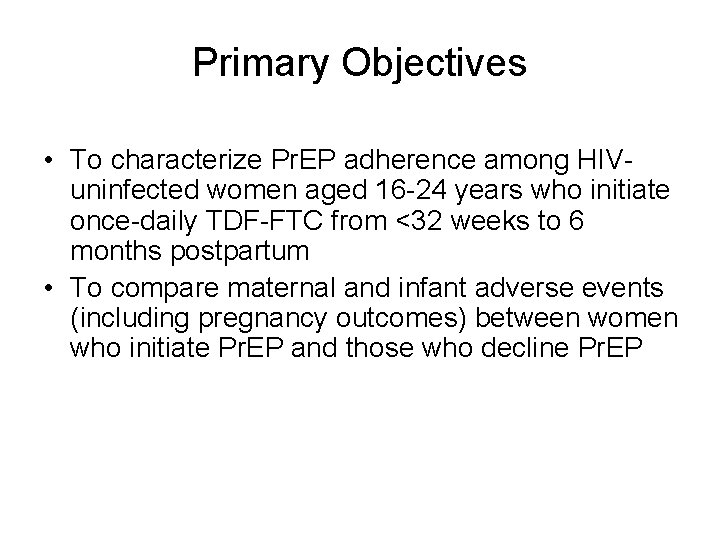 Primary Objectives

• To characterize PrEP adherence among HIV-uninfected women aged 16-24 years who initiate once-daily TDF-FTC from <32 weeks to 6 months postpartum
• To compare maternal and infant adverse events (including pregnancy outcomes) between women who initiate PrEP and those who decline PrEP